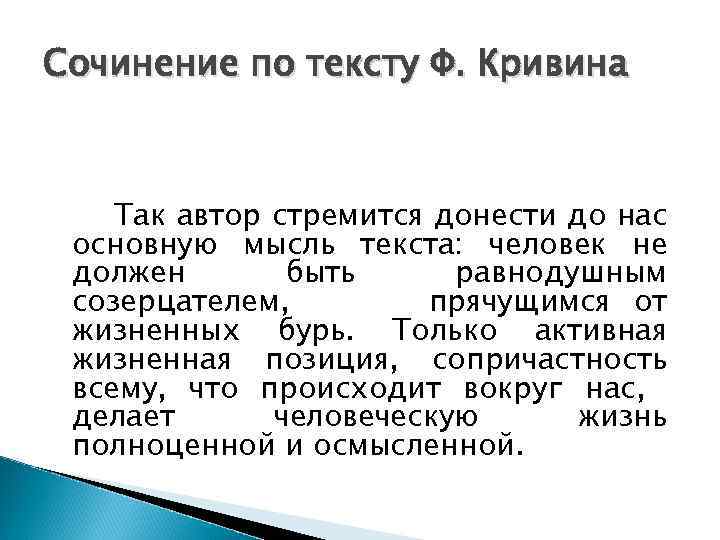 Сочинение по тексту Ф. Кривина

Так автор стремится донести до нас основную мысль текста: человек не должен быть равнодушным созерцателем, прячущимся от жизненных бурь. Только активная жизненная позиция, сопричастность всему, что происходит вокруг нас, делает человеческую жизнь полноценной и осмысленной.